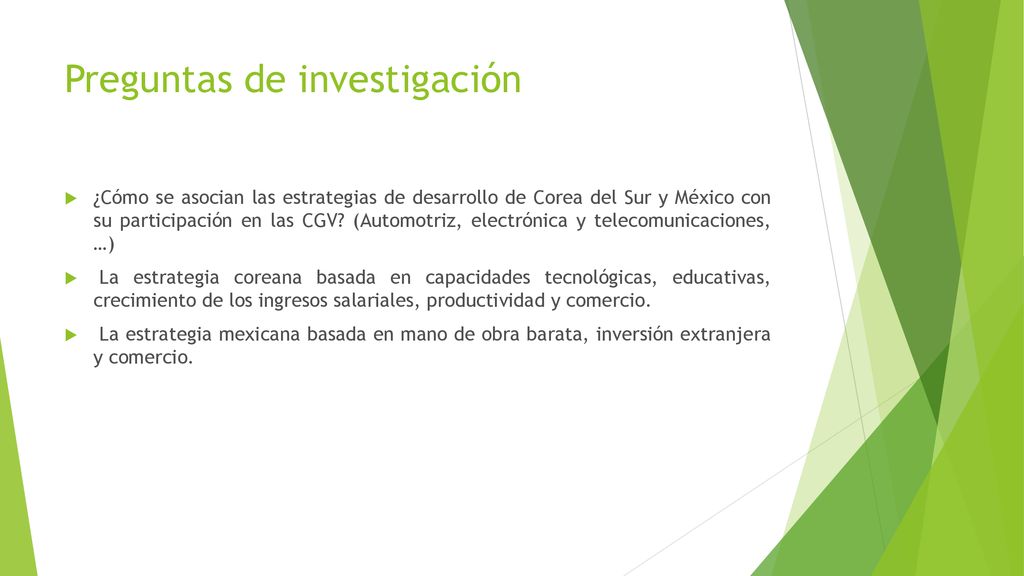 Preguntas de investigación

¿Cómo se asocian las estrategias de desarrollo de Corea del Sur y México con su participación en las CGV? (Automotriz, electrónica y telecomunicaciones, …)

La estrategia coreana basada en capacidades tecnológicas, educativas, crecimiento de los ingresos salariales, productividad y comercio.

La estrategia mexicana basada en mano de obra barata, inversión extranjera y comercio.